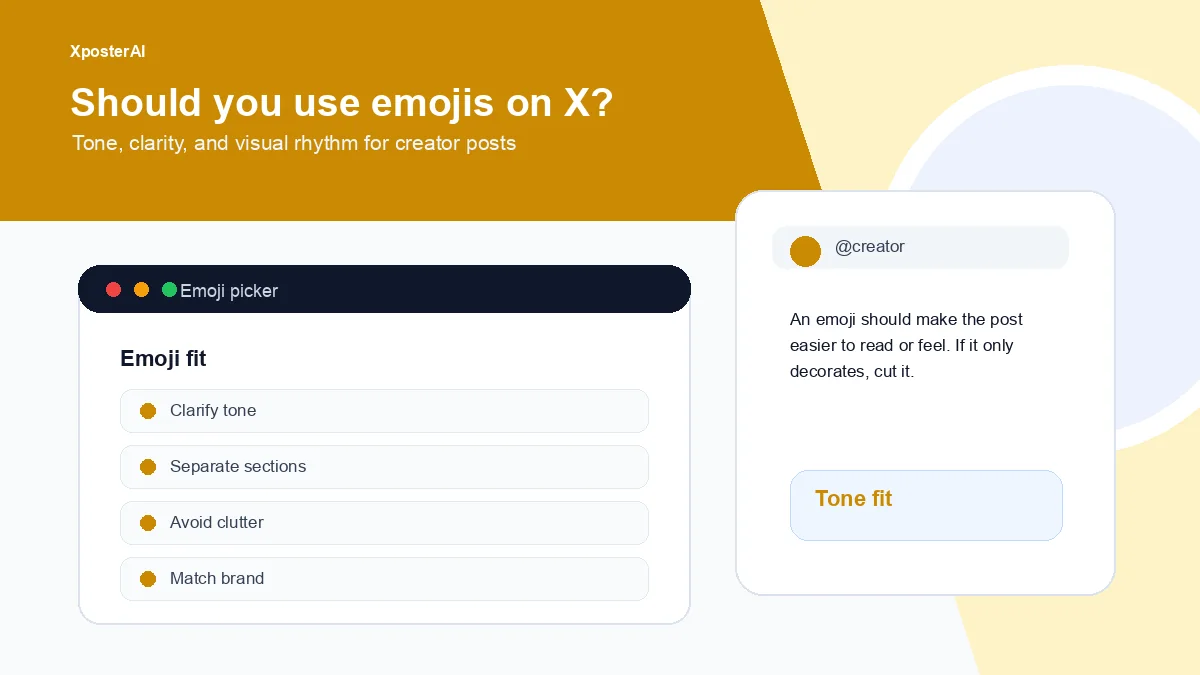 XposterAI

Should you use emojis on X?

Tone, clarity, and visual rhythm for creator posts

Emoji picker

Emoji fit

Clarify tone

Separate sections

Avoid clutter

Match brand

@creator

An emoji should make the post easier to read or feel. If it only decorates, cut it.

Tone fit